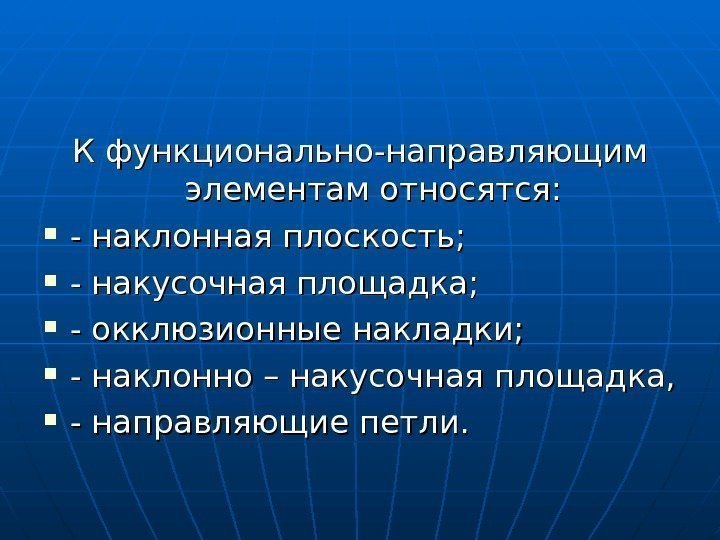 К функционально-направляющим элементам относятся:

- - наклонная плоскость;
- - накусочная площадка;
- - окклюзионные накладки;
- - наклонно – накусочная площадка,
- - направляющие петли.